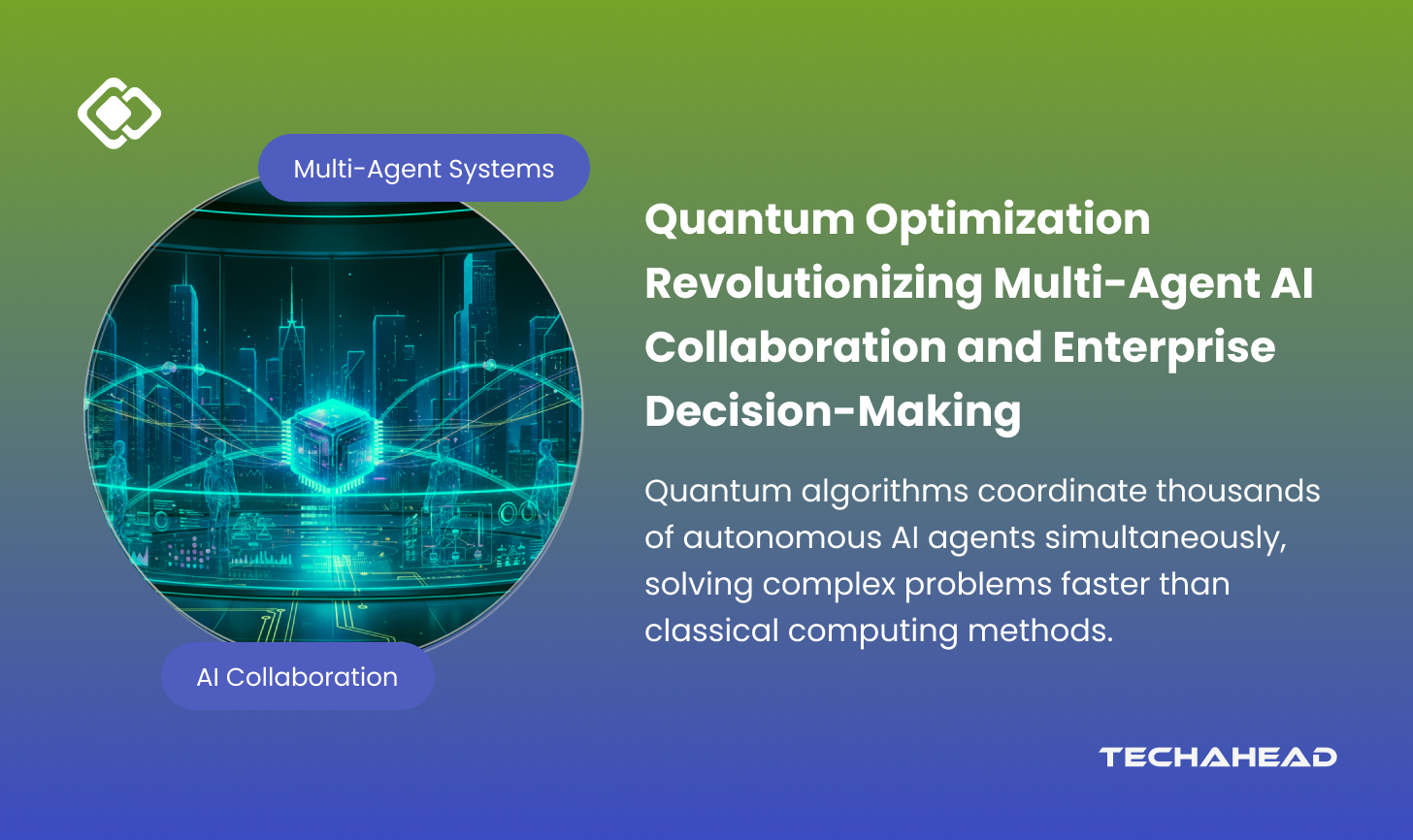 Multi-Agent Systems

AI Collaboration

Quantum Optimization Revolutionizing Multi-Agent AI Collaboration and Enterprise Decision-Making

Quantum algorithms coordinate thousands of autonomous AI agents simultaneously, solving complex problems faster than classical computing methods.

TECHAHEAD